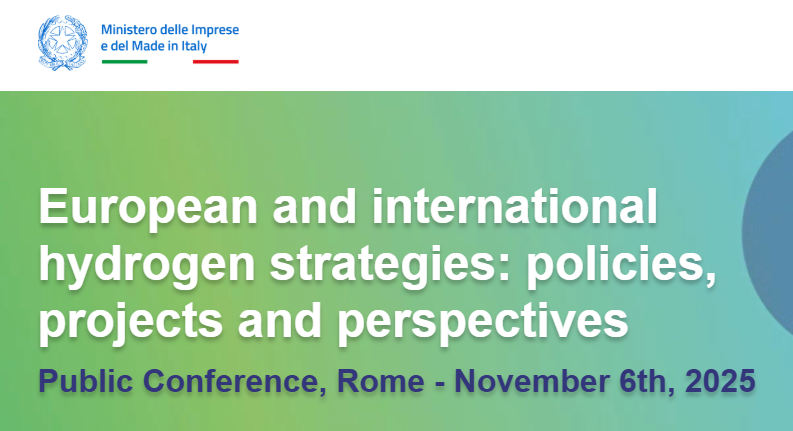 Ministero delle Imprese
e del Made in Italy

European and international hydrogen strategies: policies, projects and perspectives

Public Conference, Rome - November 6th, 2025